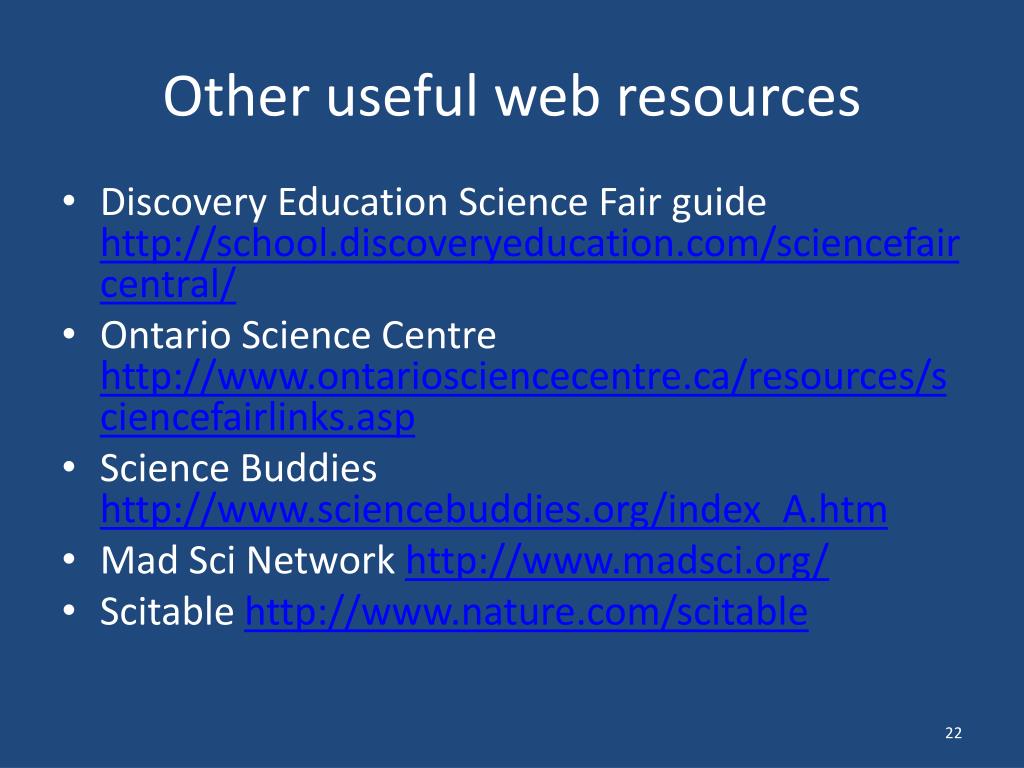 Other useful web resources

• Discovery Education Science Fair guide http://school.discoveryeducation.com/sciencefaircentral/
• Ontario Science Centre http://www.ontariosciencecentre.ca/resources/sciencefairlinks.asp
• Science Buddies http://www.sciencebuddies.org/index_A.htm
• Mad Sci Network http://www.madsci.org/
• Scitable http://www.nature.com/scitable

22